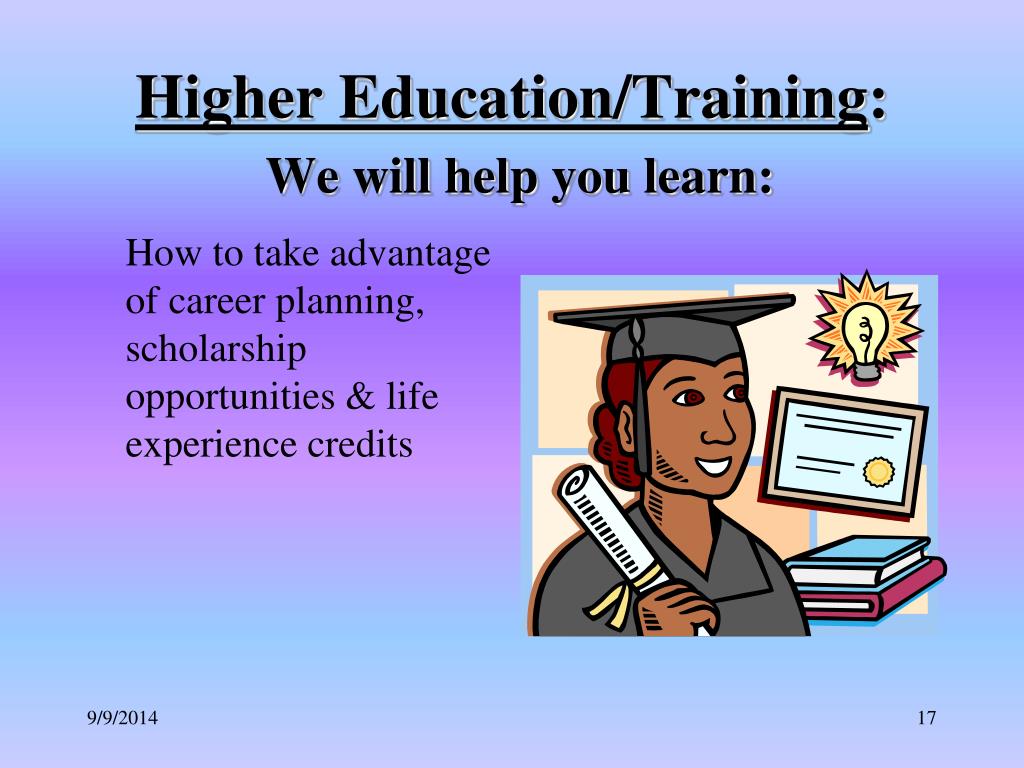 Higher Education/Training:

We will help you learn:

How to take advantage of career planning, scholarship opportunities & life experience credits

9/9/2014

17